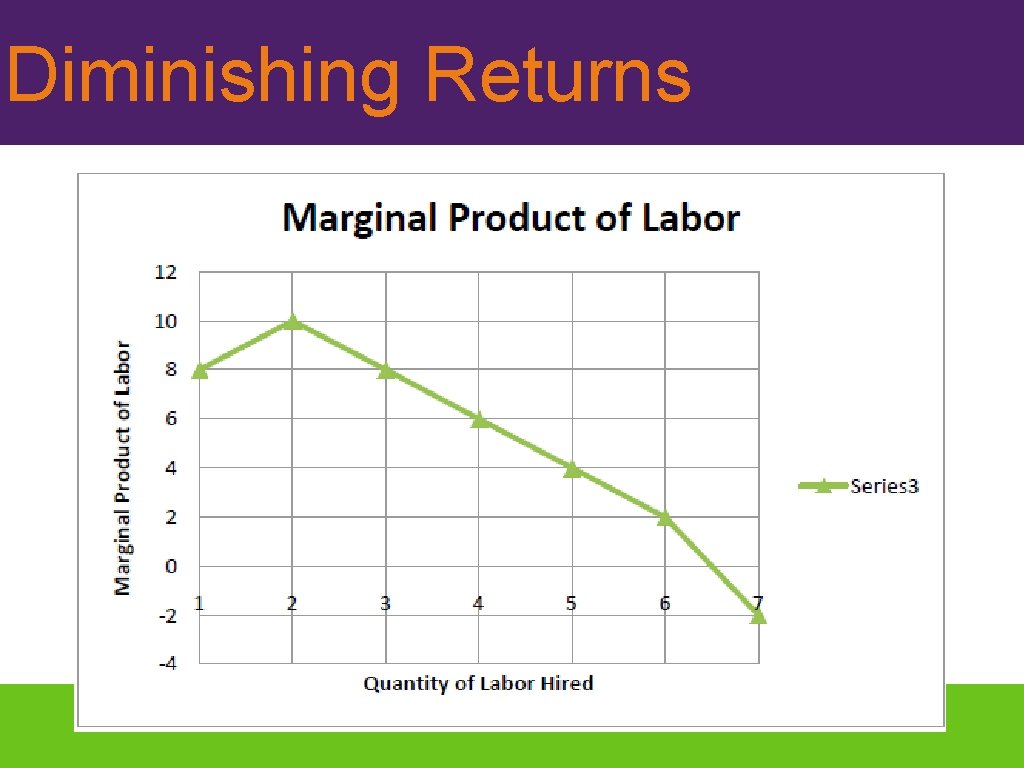 Diminishing Returns

Marginal Product of Labor

Marginal Product of Labor

12
10
8
6
4
2
0
-2
-4

1 2 3 4 5 6 7

Quantity of Labor Hired

Series3